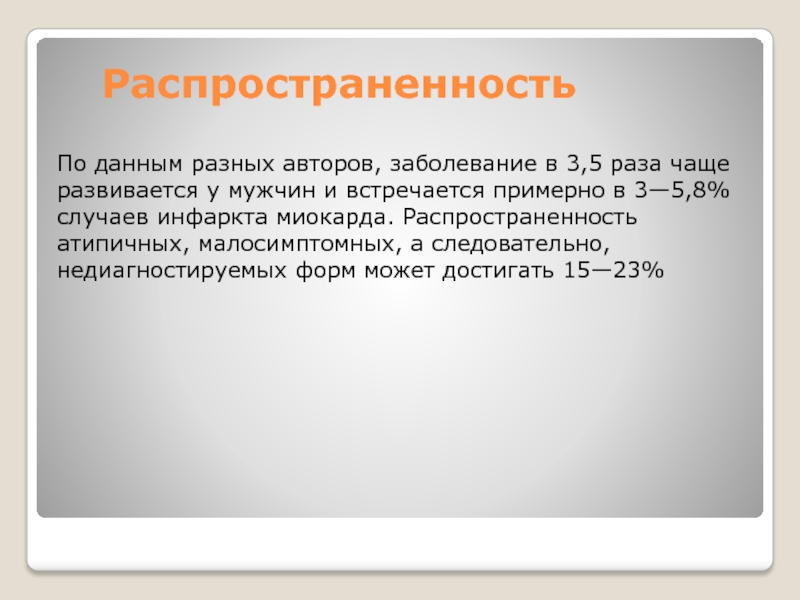 Распространенность

По данным разных авторов, заболевание в 3,5 раза чаще развивается у мужчин и встречается примерно в 3—5,8% случаев инфаркта миокарда. Распространенность атипичных, малосимптомных, а следовательно, недиагностируемых форм может достигать 15—23%